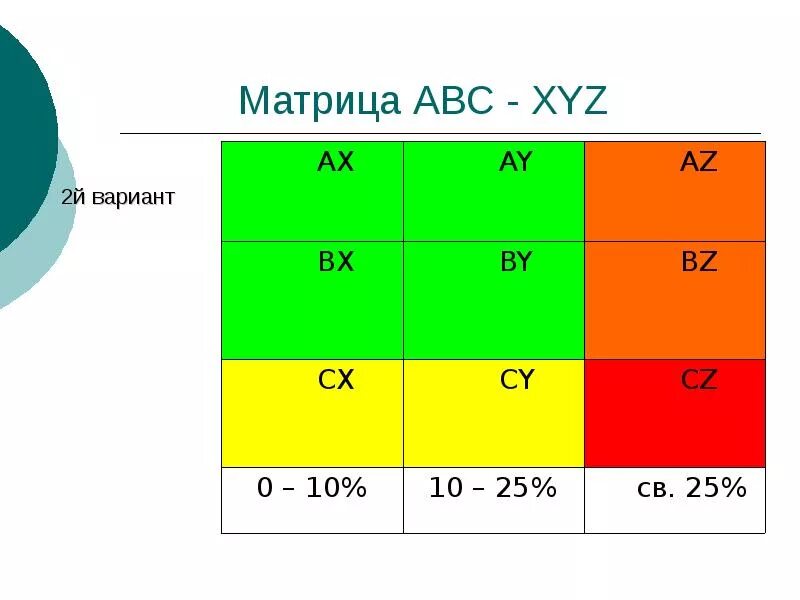 Матрица ABC - XYZ

2й вариант

| AX | AY | AZ |
|---|---|---|
| BX | BY | BZ |
| CX | CY | CZ |
| 0 – 10% | 10 – 25% | св. 25% |